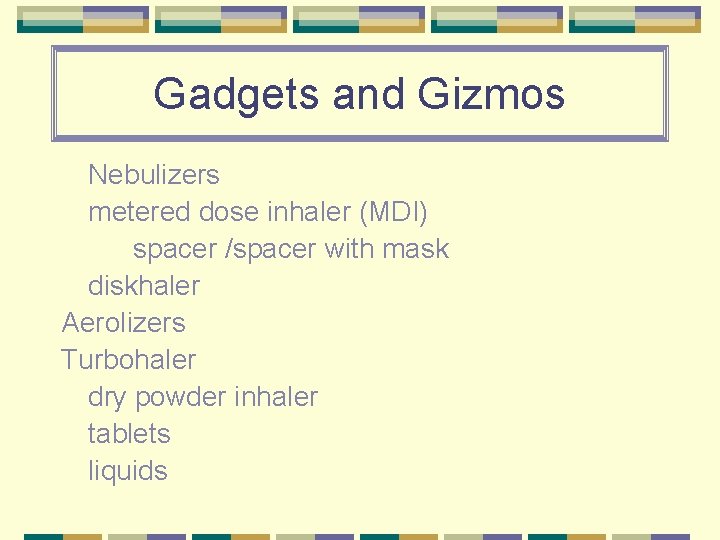 Gadgets and Gizmos

Nebulizers
metered dose inhaler (MDI)
spacer /spacer with mask
diskhaler
Aerolizers
Turbohaler
dry powder inhaler
tablets
liquids